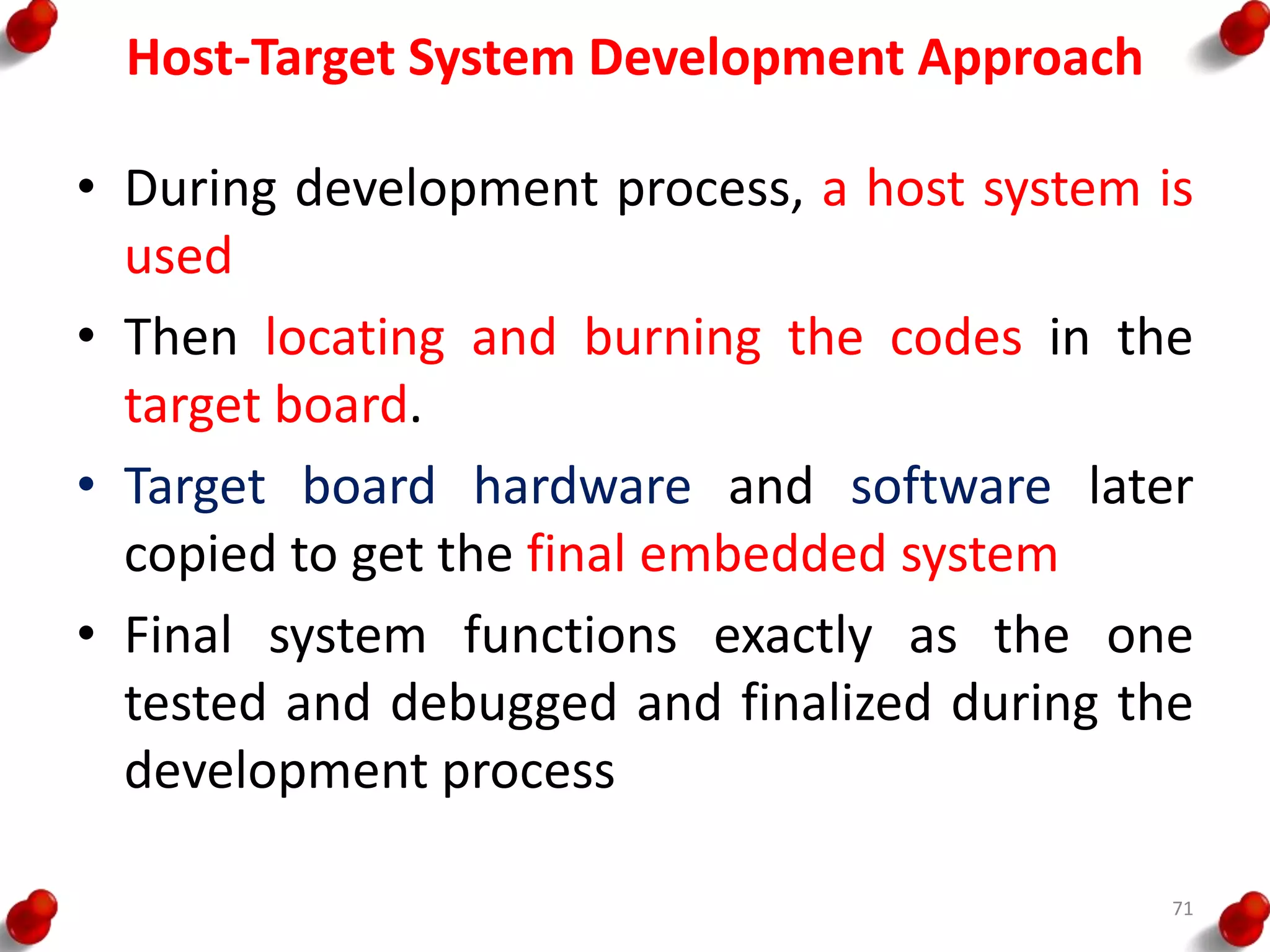 Host-Target System Development Approach

• During development process, a host system is used

• Then locating and burning the codes in the target board.

• Target board hardware and software later copied to get the final embedded system

• Final system functions exactly as the one tested and debugged and finalized during the development process

71